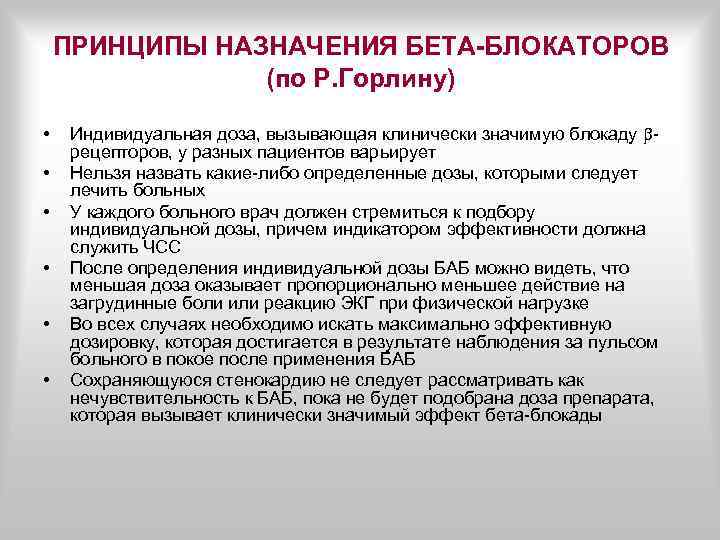 ПРИНЦИПЫ НАЗНАЧЕНИЯ БЕТА-БЛОКАТОРОВ (по Р.Горлину)

• Индивидуальная доза, вызывающая клинически значимую блокаду β-рецепторов, у разных пациентов варьирует
• Нельзя назвать какие-либо определенные дозы, которыми следует лечить больных
• У каждого больного врач должен стремиться к подбору индивидуальной дозы, причем индикатором эффективности должна служить ЧСС
• После определения индивидуальной дозы БАБ можно видеть, что меньшая доза оказывает пропорционально меньшее действие на загрудинные боли или реакцию ЭКГ при физической нагрузке
• Во всех случаях необходимо искать максимально эффективную дозировку, которая достигается в результате наблюдения за пульсом больного в покое после применения БАБ
• Сохраняющуюся стенокардию не следует рассматривать как нечувствительность к БАБ, пока не будет подобрана доза препарата, которая вызывает клинически значимый эффект бета-блокады